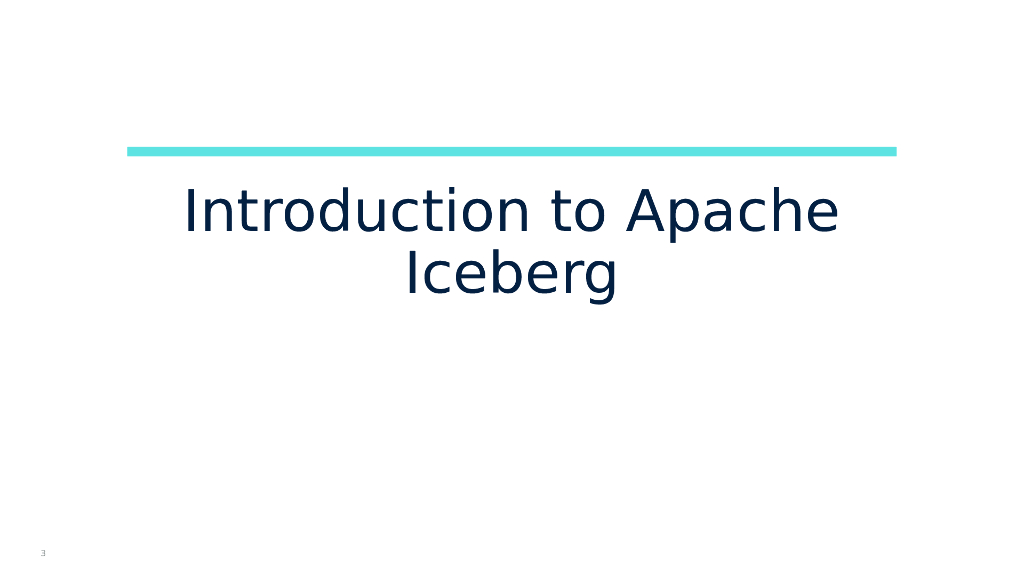 Introduction to Apache Iceberg

3